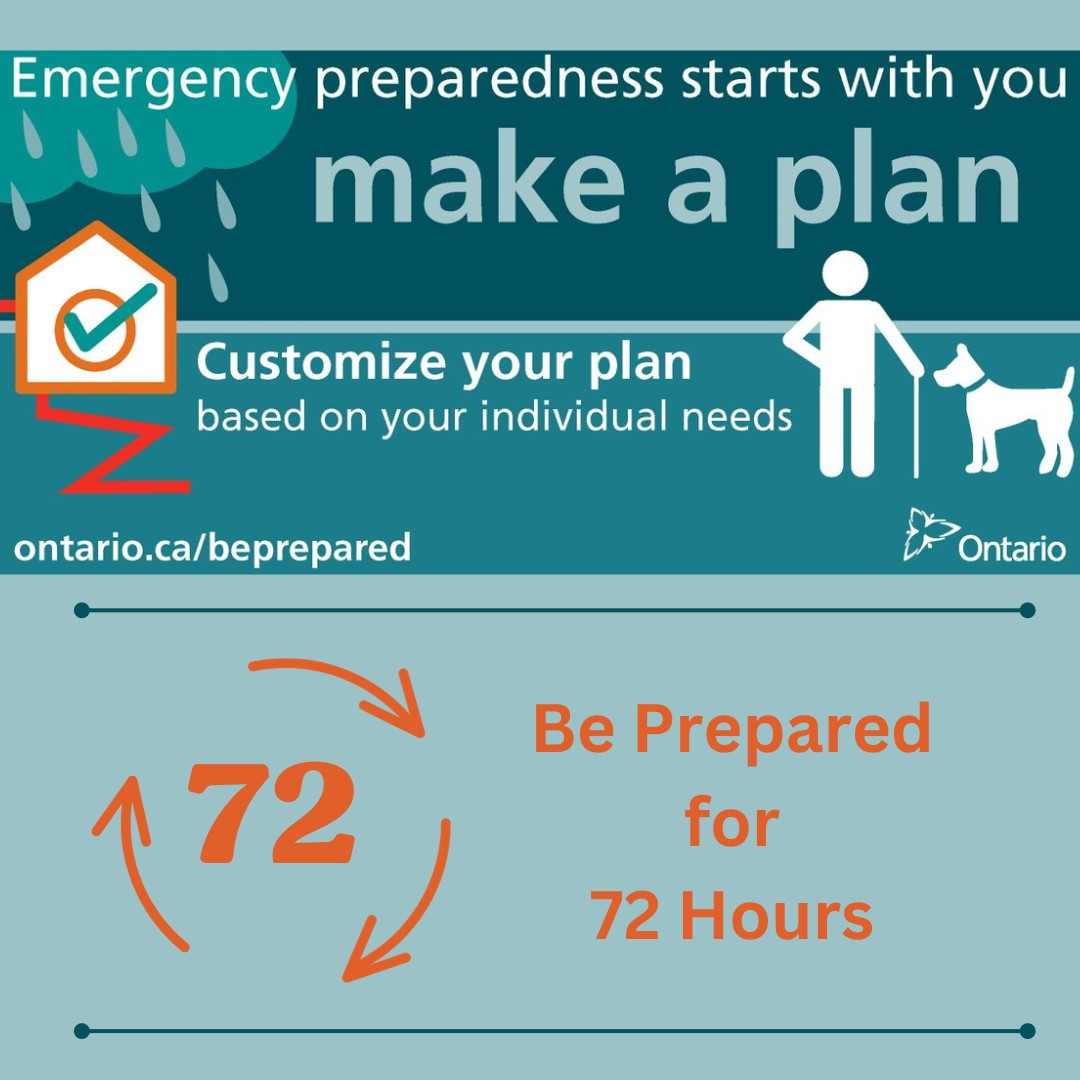 Emergency preparedness starts with you

make a plan

Customize your plan
based on your individual needs

ontario.ca/beprepared

Ontario

72

Be Prepared for 72 Hours